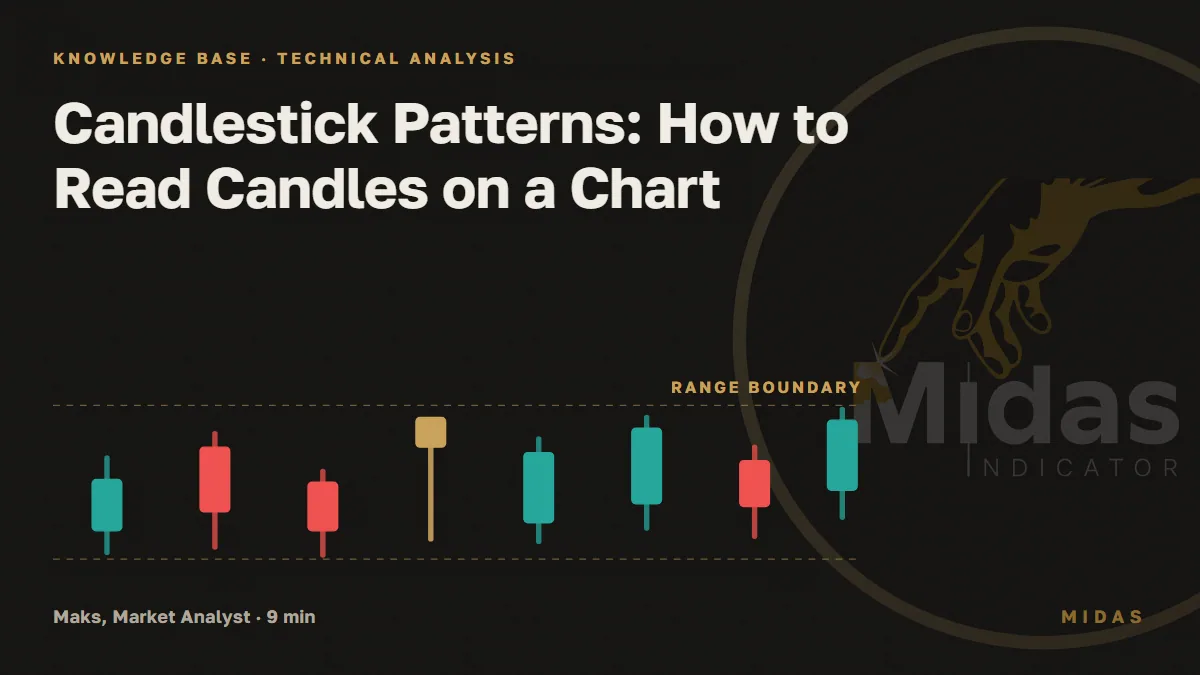 KNOWLEDGE BASE · TECHNICAL ANALYSIS

Candlestick Patterns: How to Read Candles on a Chart

RANGE BOUNDARY

Midas
INDICATOR

Maks, Market Analyst · 9 min

MIDAS